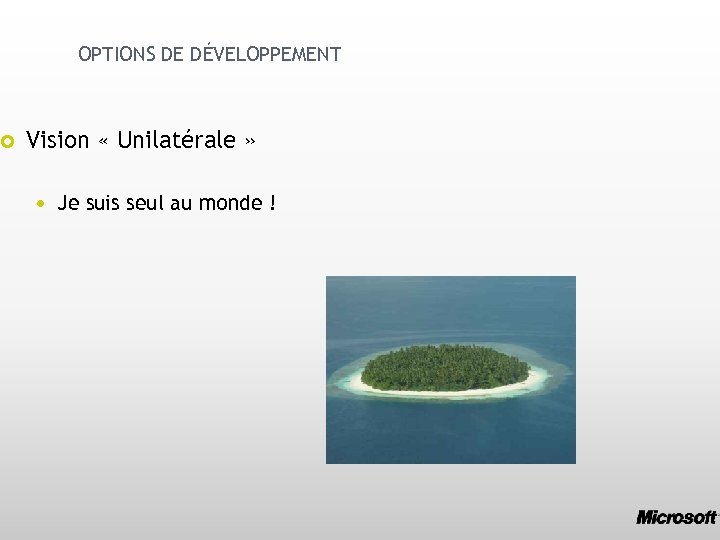 OPTIONS DE DÉVELOPPEMENT

Vision « Unilatérale »

Je suis seul au monde !

Microsoft